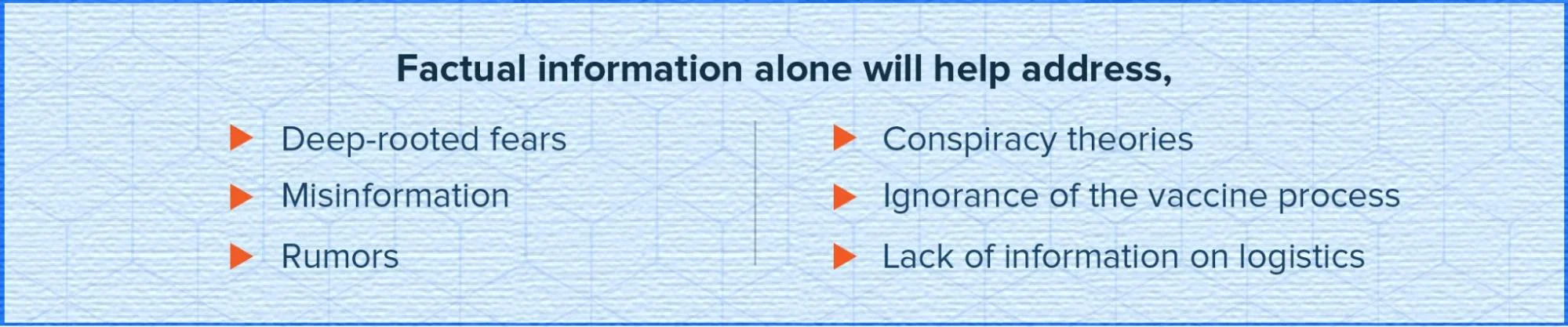 Factual information alone will help address,

Deep-rooted fears
Misinformation
Rumors

Conspiracy theories
Ignorance of the vaccine process
Lack of information on logistics